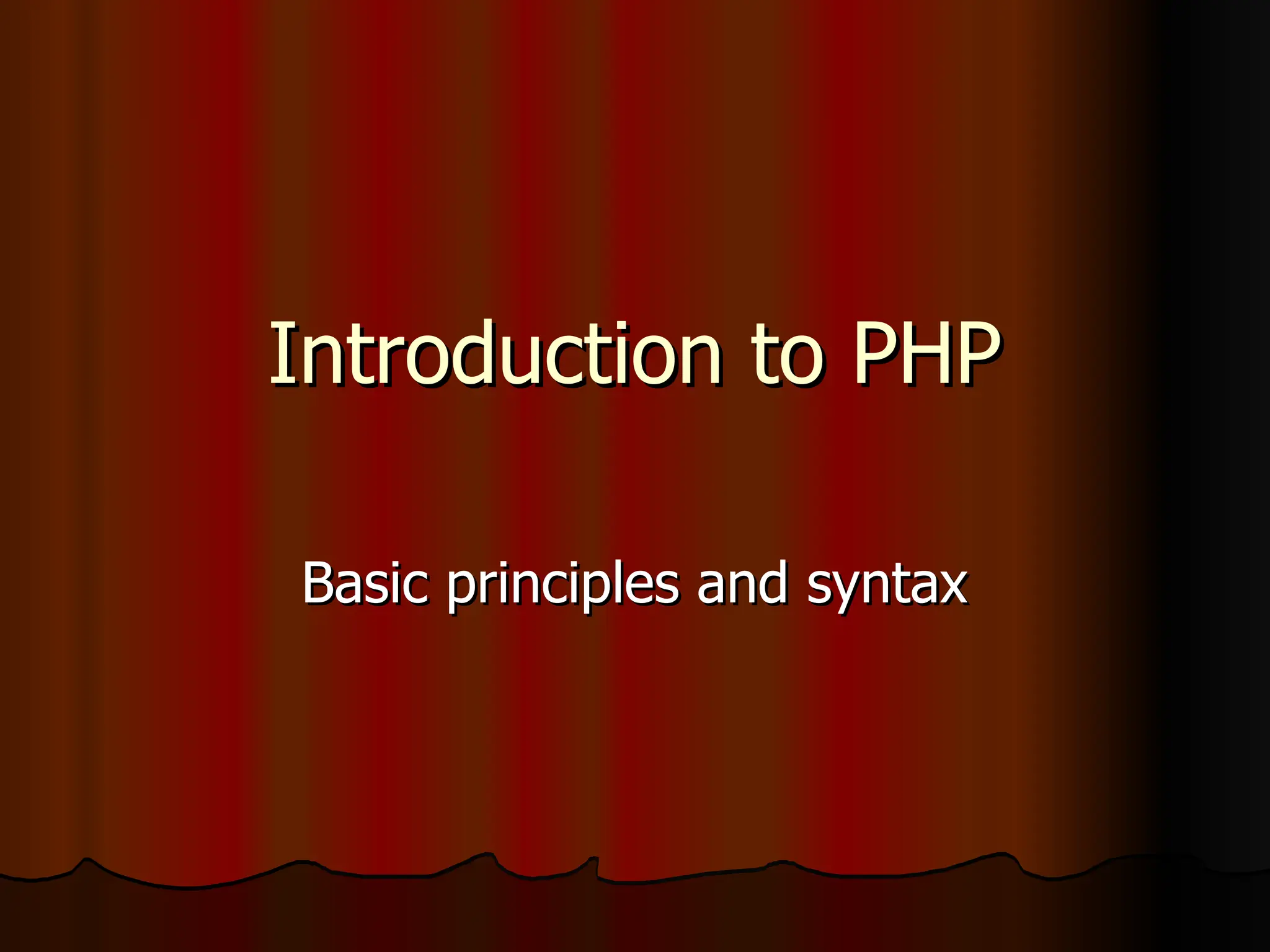 Introduction to PHP

Basic principles and syntax